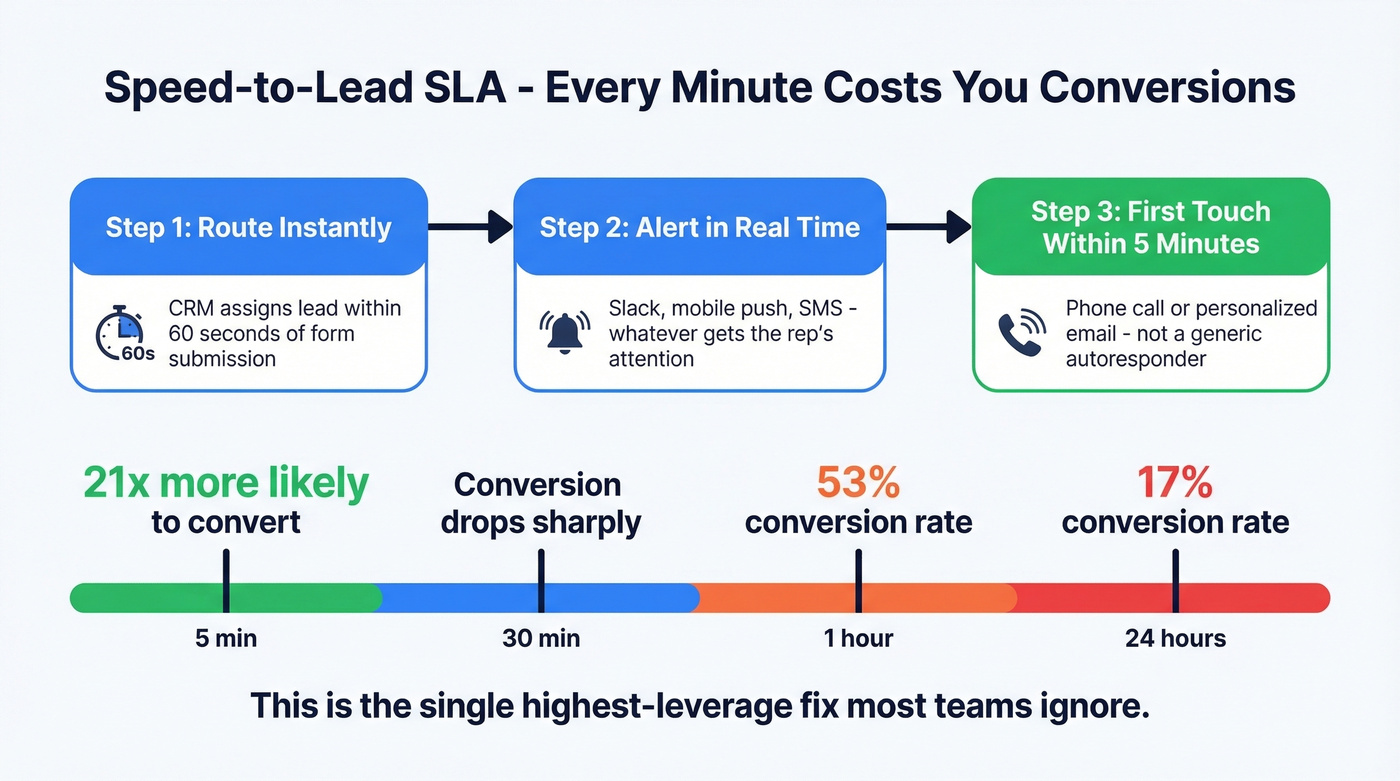 Speed-to-Lead SLA - Every Minute Costs You Conversions

Step 1: Route Instantly

60s

CRM assigns lead within 60 seconds of form submission

Step 2: Alert in Real Time

Slack, mobile push, SMS - whatever gets the rep's attention

Step 3: First Touch Within 5 Minutes

Phone call or personalized email - not a generic autoresponder

21x more likely to convert

Conversion drops sharply

53% conversion rate

17% conversion rate

5 min

30 min

1 hour

24 hours

This is the single highest-leverage fix most teams ignore.